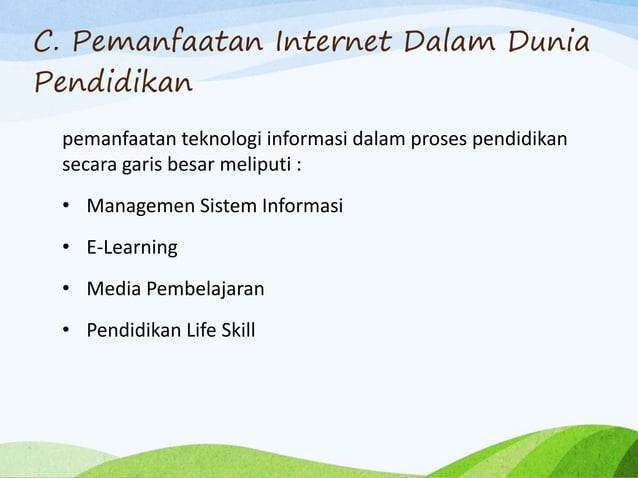 C. Pemanfaatan Internet Dalam Dunia Pendidikan

pemanfaatan teknologi informasi dalam proses pendidikan secara garis besar meliputi :

• Managemen Sistem Informasi
• E-Learning
• Media Pembelajaran
• Pendidikan Life Skill